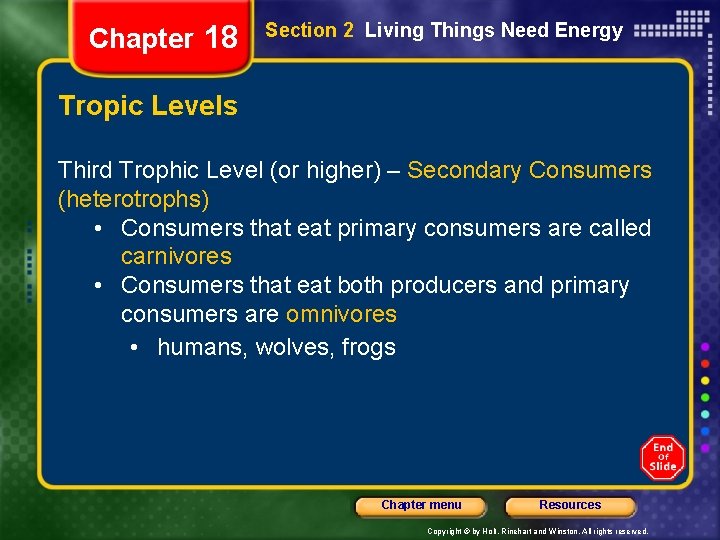 Chapter 18

Section 2 Living Things Need Energy

Tropic Levels

Third Trophic Level (or higher) – Secondary Consumers (heterotrophs)

• Consumers that eat primary consumers are called carnivores
• Consumers that eat both producers and primary consumers are omnivores
  • humans, wolves, frogs

End Of Slide

Chapter menu

Resources

Copyright © by Holt, Rinehart and Winston. All rights reserved.